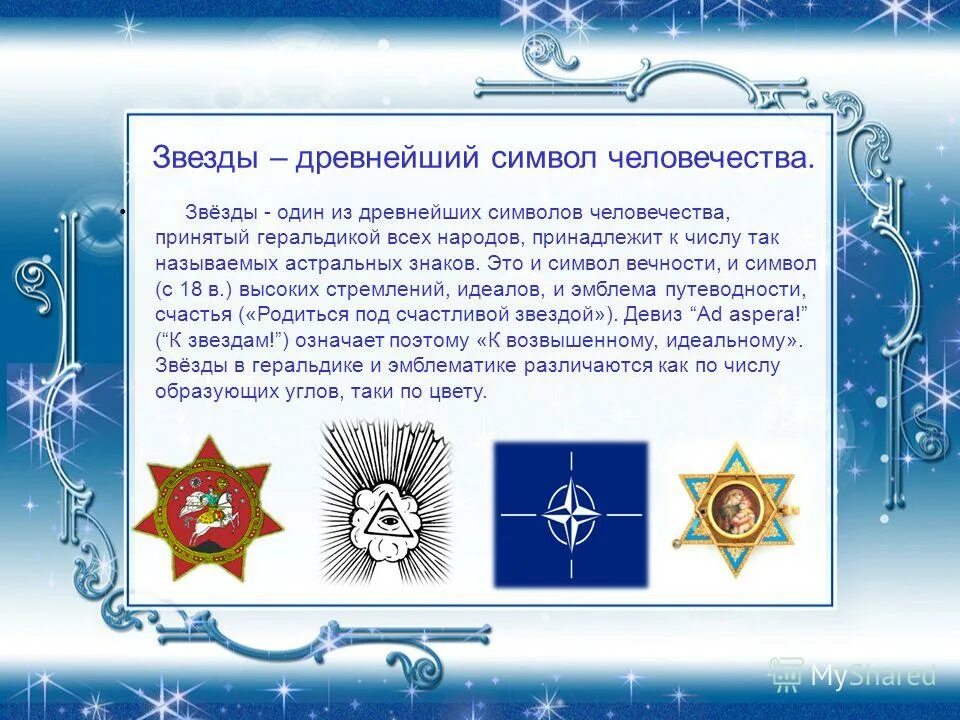 Звезды – древнейший символ человечества.

Звёзды - один из древнейших символов человечества, принятый геральдикой всех народов, принадлежит к числу так называемых астральных знаков. Это и символ вечности, и символ (с 18 в.) высоких стремлений, идеалов, и эмблема путеводности, счастья («Родиться под счастливой звездой»). Девиз “Ad aspera!” (“К звездам!”) означает поэтому «К возвышенному, идеальному». Звёзды в геральдике и эмблематике различаются как по числу образующих углов, таки по цвету.

MyShared